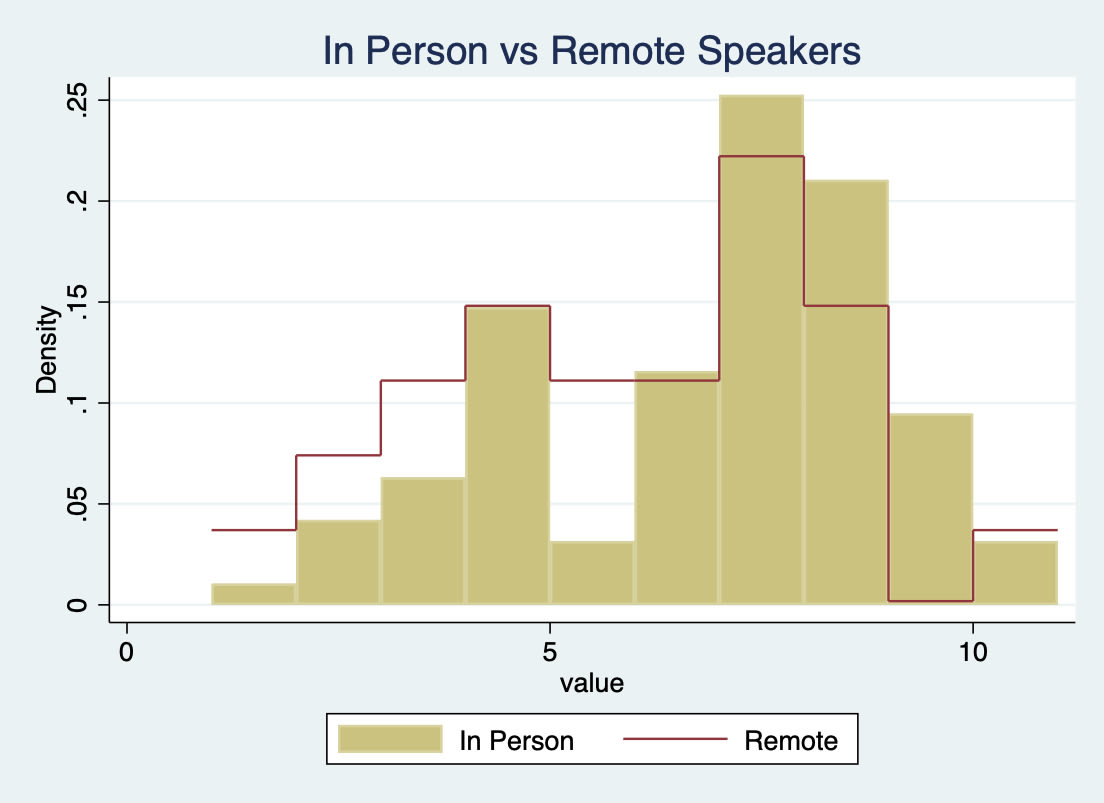 In Person vs Remote Speakers

Density

.25

.2

.15

.1

.05

0

0

5

10

value

In Person

Remote